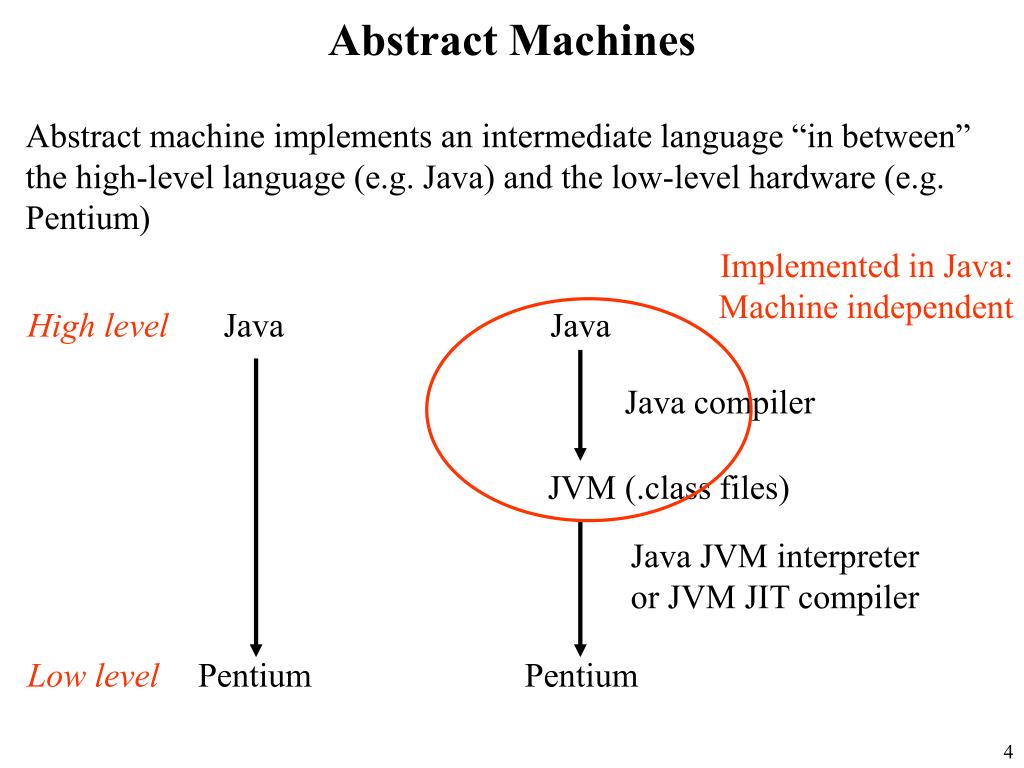 Abstract Machines

Abstract machine implements an intermediate language “in between” the high-level language (e.g. Java) and the low-level hardware (e.g. Pentium)

Implemented in Java: Machine independent

High level Java

Java

Java compiler

JVM (.class files)

Java JVM interpreter or JVM JIT compiler

Low level Pentium

Pentium

4